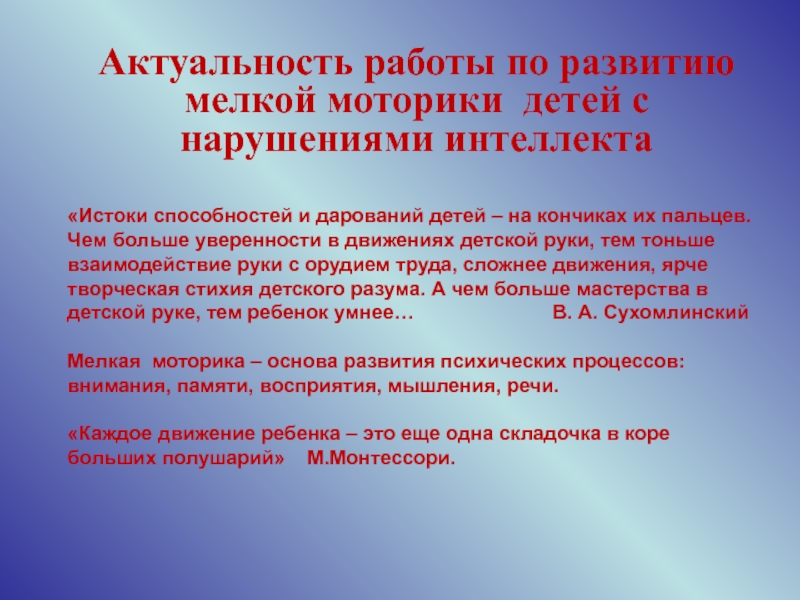 Актуальность работы по развитию мелкой моторики детей с нарушениями интеллекта

«Истоки способностей и дарований детей – на кончиках их пальцев. Чем больше уверенности в движениях детской руки, тем тоньше взаимодействие руки с орудием труда, сложнее движения, ярче творческая стихия детского разума. А чем больше мастерства в детской руке, тем ребенок умнее… В. А. Сухомлинский

Мелкая моторика – основа развития психических процессов: внимания, памяти, восприятия, мышления, речи.

«Каждое движение ребенка – это еще одна складочка в коре больших полушарий» М.Монтессори.